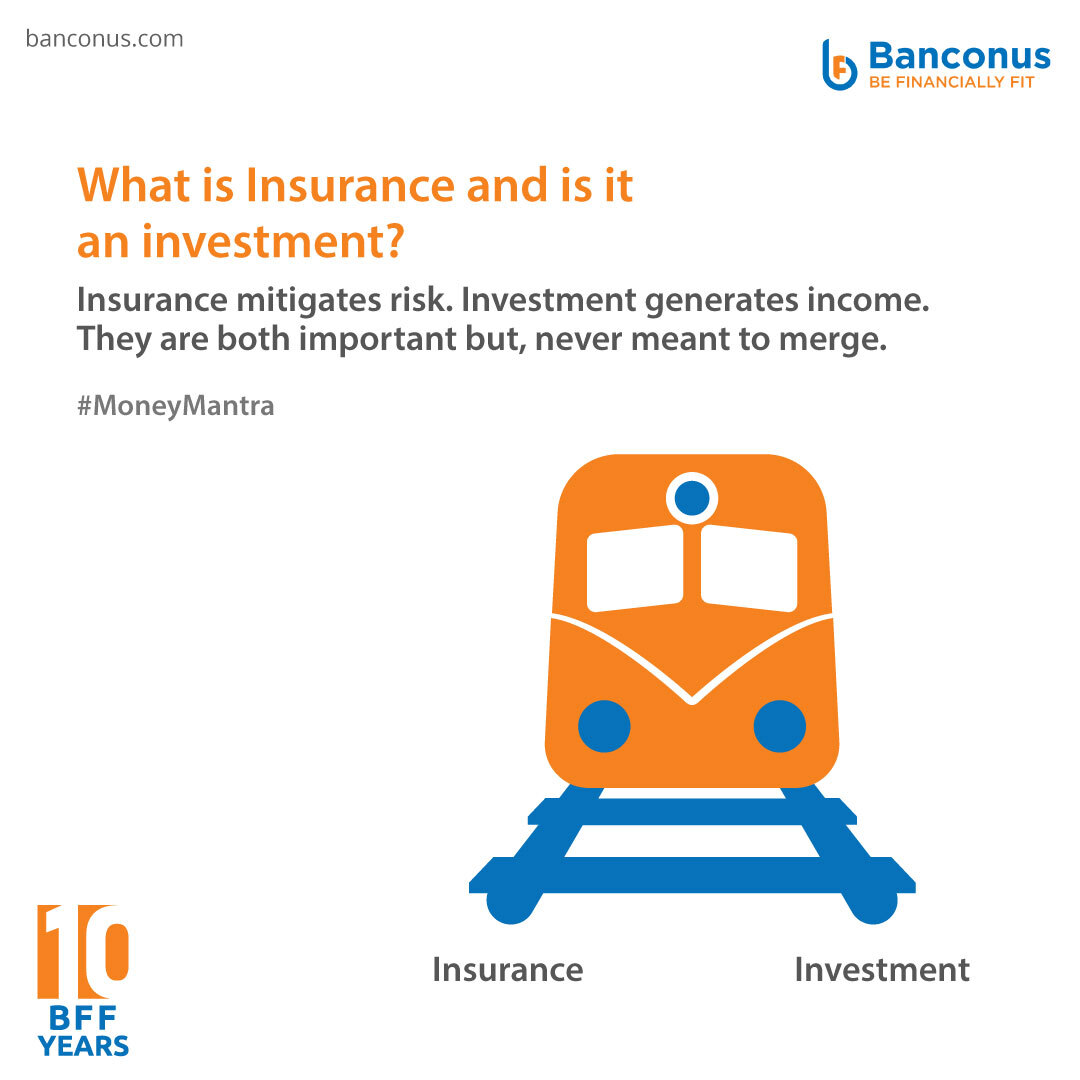 banconus.com

Banconus
BE FINANCIALLY FIT

What is Insurance and is it an investment?

Insurance mitigates risk. Investment generates income. They are both important but, never meant to merge.

#MoneyMantra

Insurance

Investment

10
BFF
YEARS